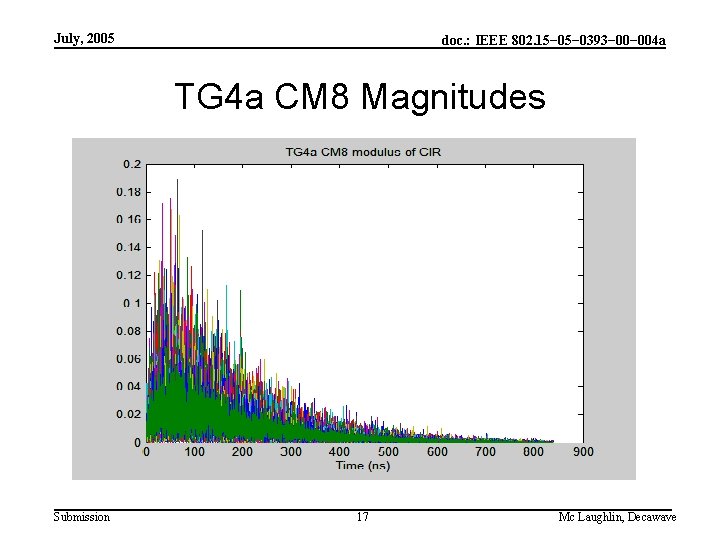 July, 2005

doc.: IEEE 802.15-05-0393-00-004a

TG4a CM8 Magnitudes

TG4a CM8 modulus of CIR

0.2
0.18
0.16
0.14
0.12
0.1
0.08
0.06
0.04
0.02
0

0 100 200 300 400 500 600 700 800 900

Time (ns)

Submission

17

Mc Laughlin, Decawave